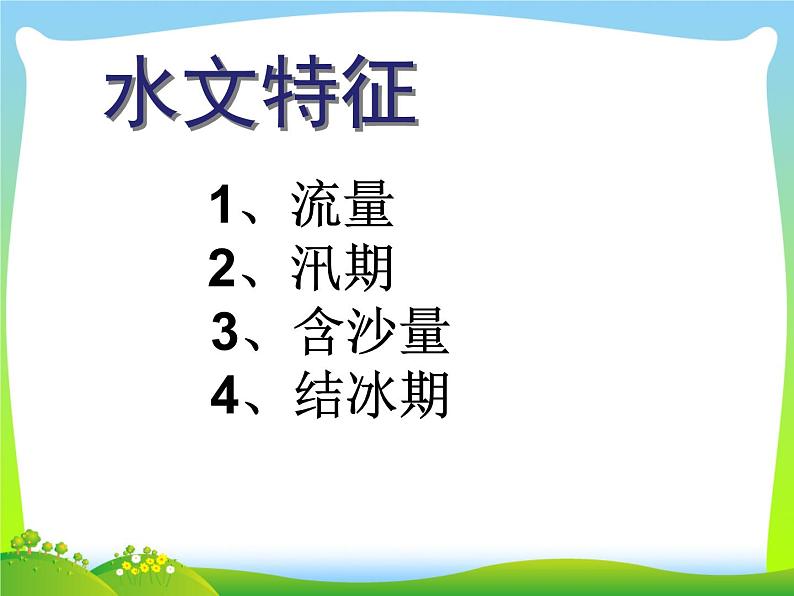 水文特征

1、流量
2、汛期
3、含沙量
4、结冰期